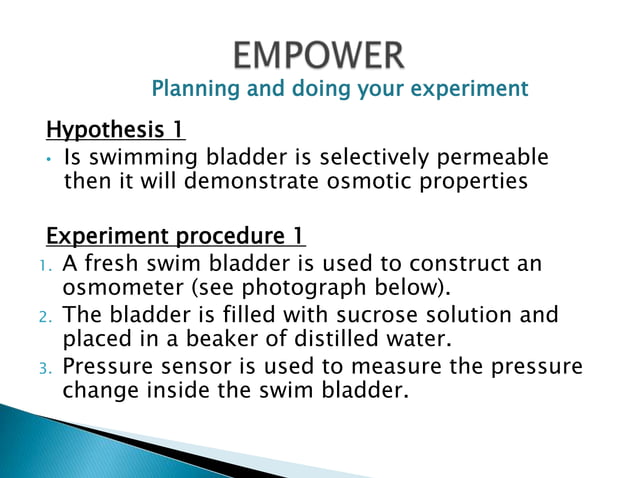 EMPOWER
Planning and doing your experiment

Hypothesis 1

• Is swimming bladder is selectively permeable then it will demonstrate osmotic properties

Experiment procedure 1

1. A fresh swim bladder is used to construct an osmometer (see photograph below).
2. The bladder is filled with sucrose solution and placed in a beaker of distilled water.
3. Pressure sensor is used to measure the pressure change inside the swim bladder.